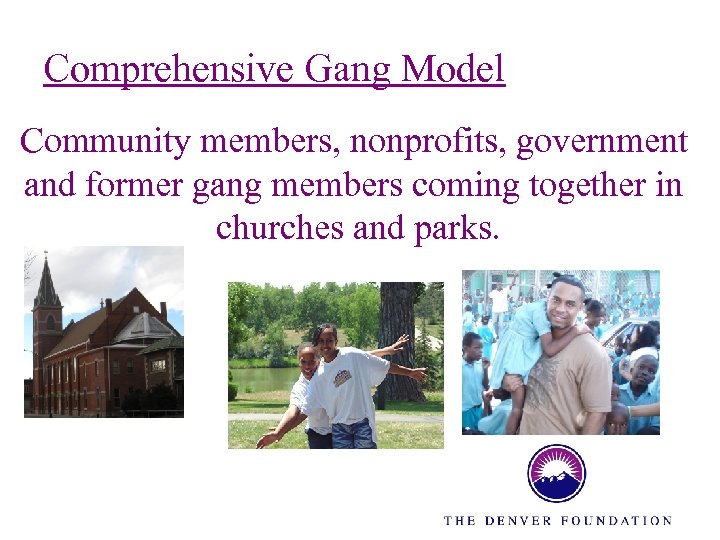 Comprehensive Gang Model

Community members, nonprofits, government and former gang members coming together in churches and parks.

THE DENVER FOUNDATION